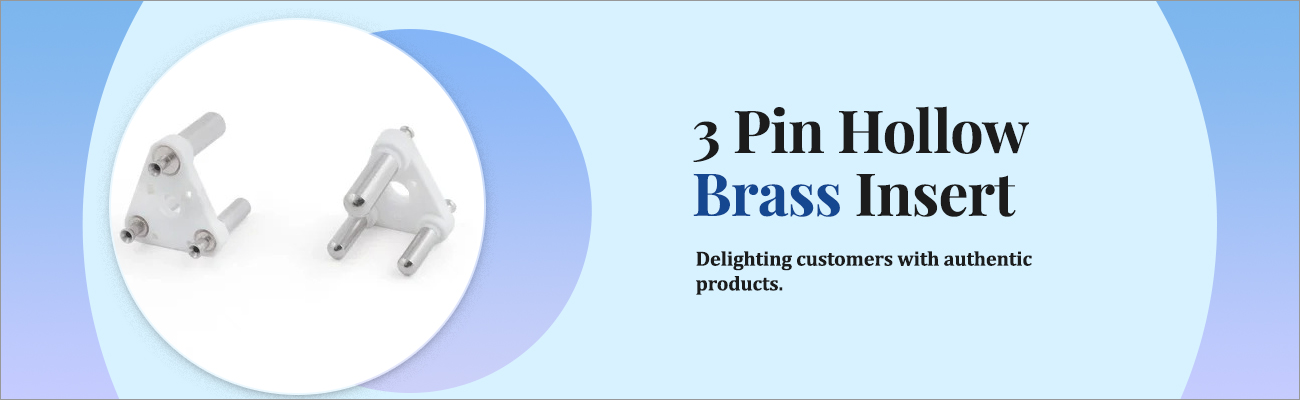 3 Pin Hollow Brass Insert

Delighting customers with authentic products.